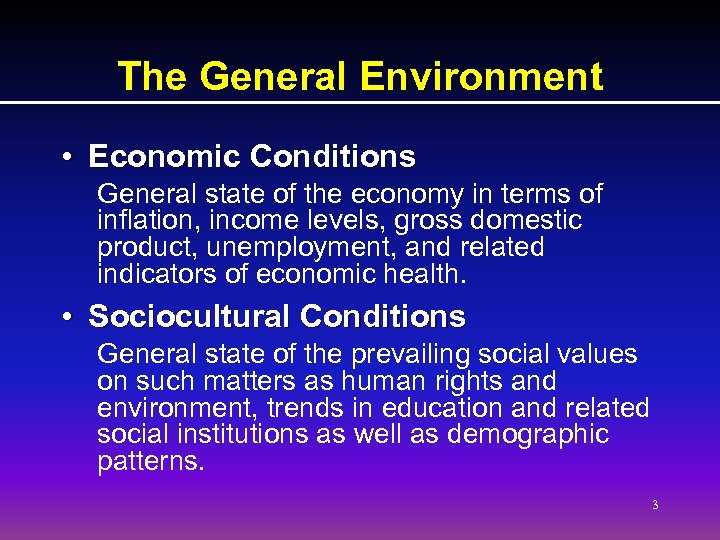 The General Environment

• Economic Conditions

General state of the economy in terms of inflation, income levels, gross domestic product, unemployment, and related indicators of economic health.

• Sociocultural Conditions

General state of the prevailing social values on such matters as human rights and environment, trends in education and related social institutions as well as demographic patterns.

3